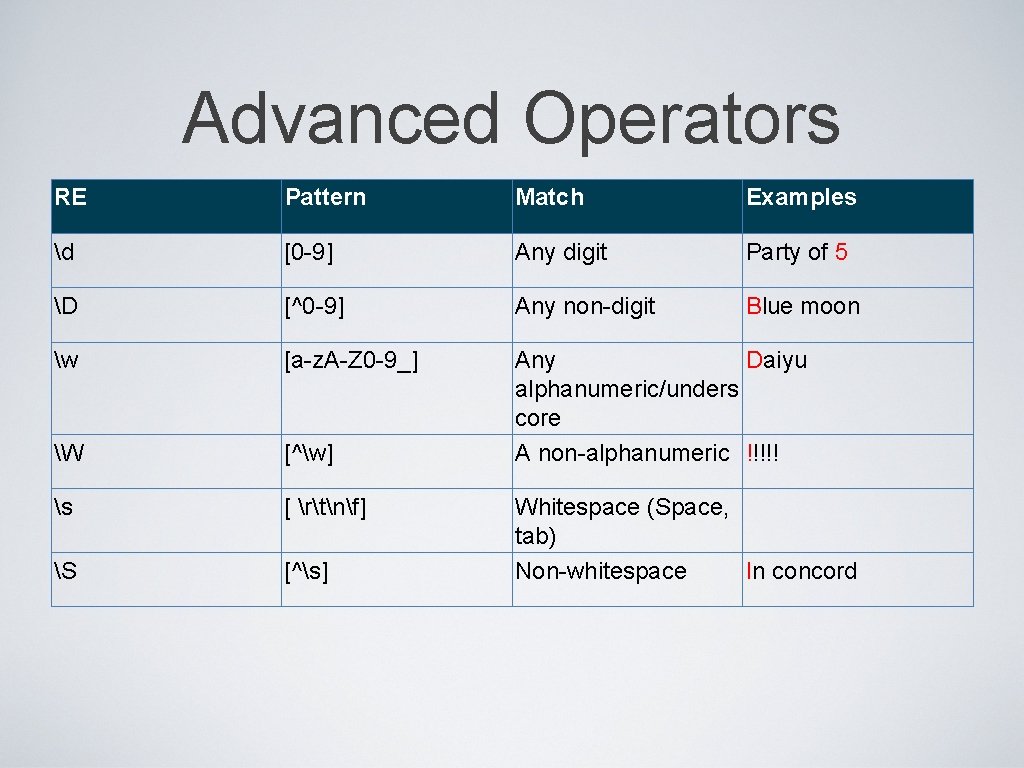 Advanced Operators

| RE | Pattern | Match | Examples |
|---|---|---|---|
| \d | [0-9] | Any digit | Party of 5 |
| \D | [^0-9] | Any non-digit | Blue moon |
| \w | [a-zA-Z0-9_] | Any alphanumeric/underscore | Daiyu |
| \W | [^\w] | A non-alphanumeric | !!!! |
| \s | [ \r\t\n\f] | Whitespace (Space, tab) | |
| \S | [^\s] | Non-whitespace | In concord |